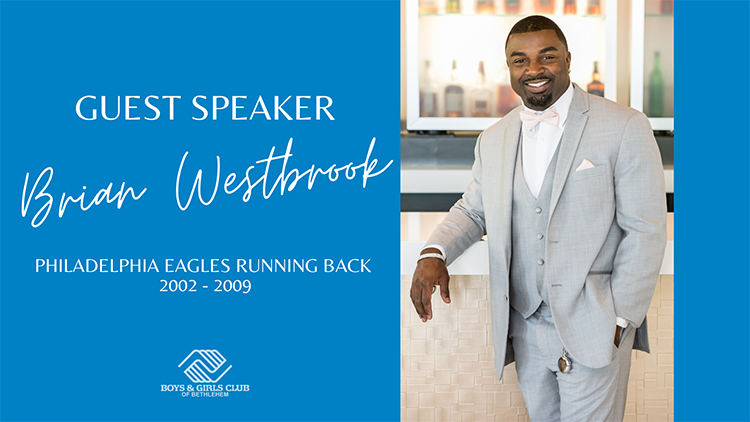 GUEST SPEAKER

Brian Westbrook

PHILADELPHIA EAGLES RUNNING BACK
2002 - 2009

BOYS & GIRLS CLUB
OF BETHLEHEM